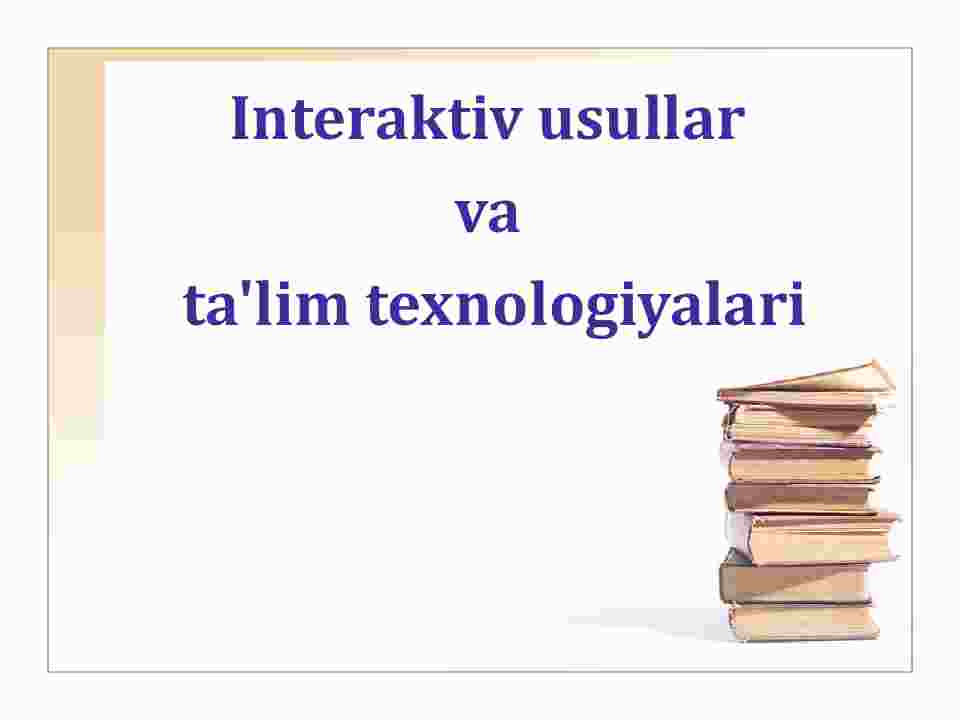 Interaktiv usullar
va
ta'lim texnologiyalari